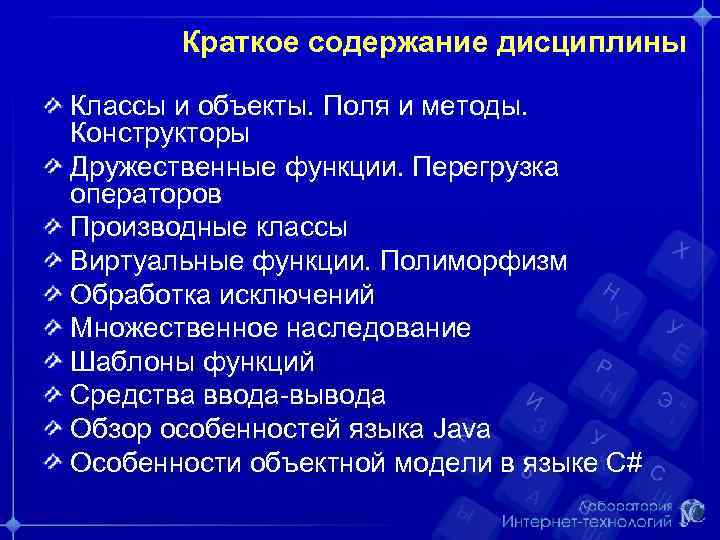 Краткое содержание дисциплины

Классы и объекты. Поля и методы. Конструкторы

Дружественные функции. Перегрузка операторов

Производные классы

Виртуальные функции. Полиморфизм

Обработка исключений

Множественное наследование

Шаблоны функций

Средства ввода-вывода

Обзор особенностей языка Java

Особенности объектной модели в языке C#

Лаборатория Интернет-технологий